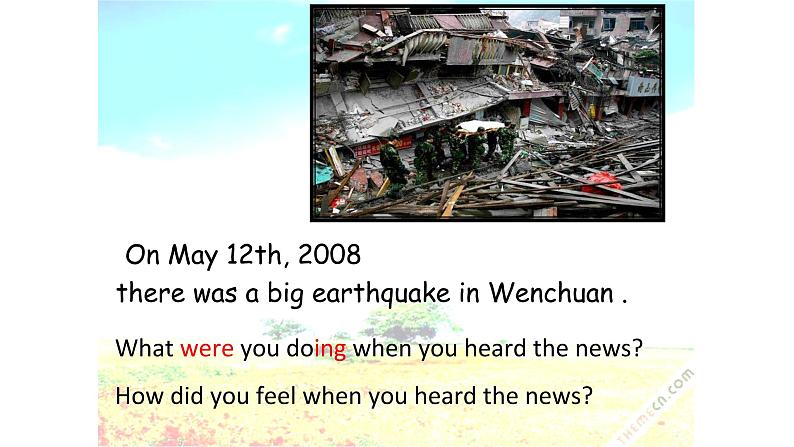 On May 12th, 2008
there was a big earthquake in Wenchuan .

What were you doing when you heard the news?

How did you feel when you heard the news?

THEMECN.COM